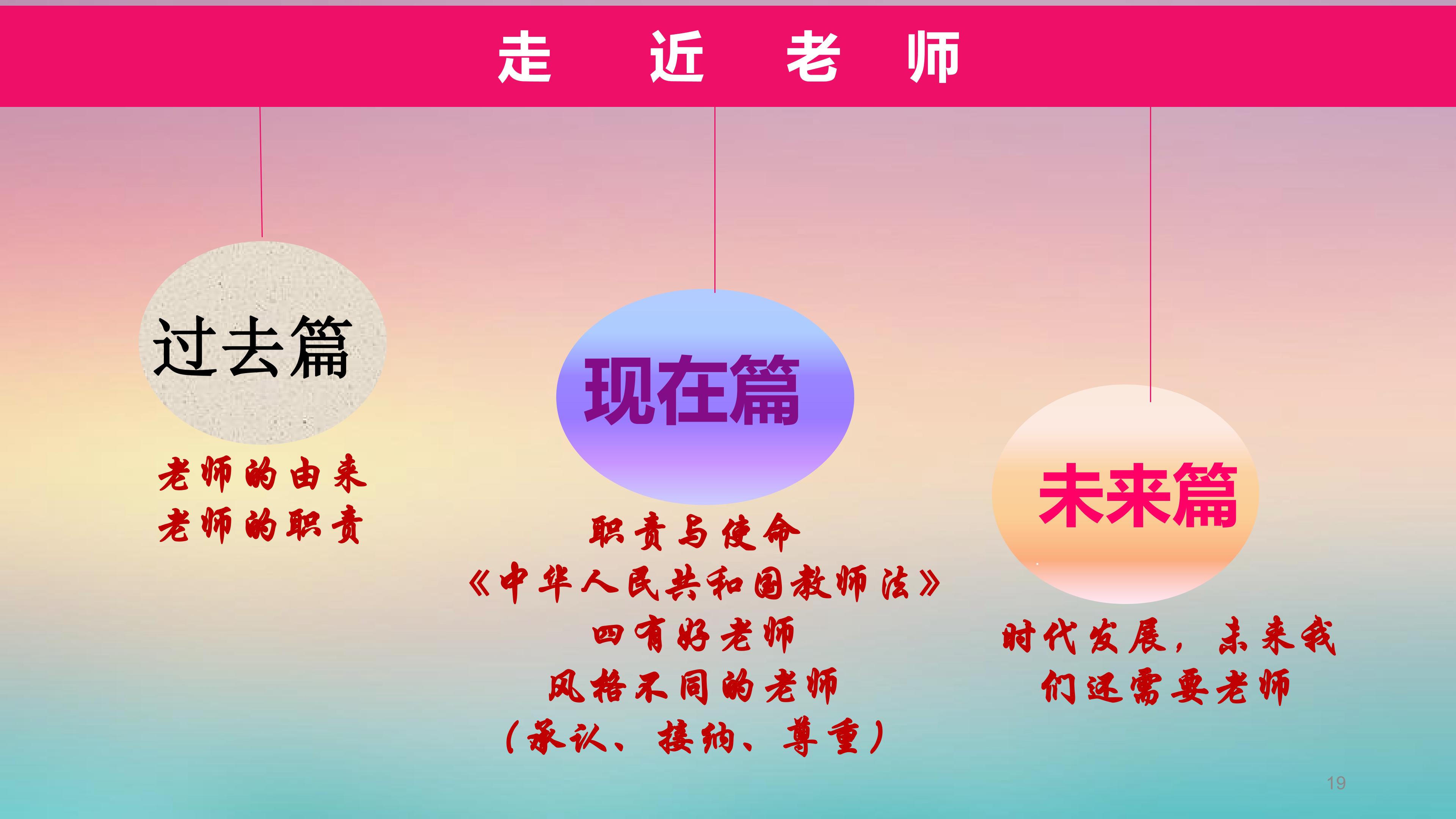 走 近 老 师

过去篇

老师的由来
老师的职责

现在篇

职责与使命
《中华人民共和国教师法》
四有好老师
风格不同的老师
（承认、接纳、尊重）

未来篇

时代发展，未来我们还需要老师

19